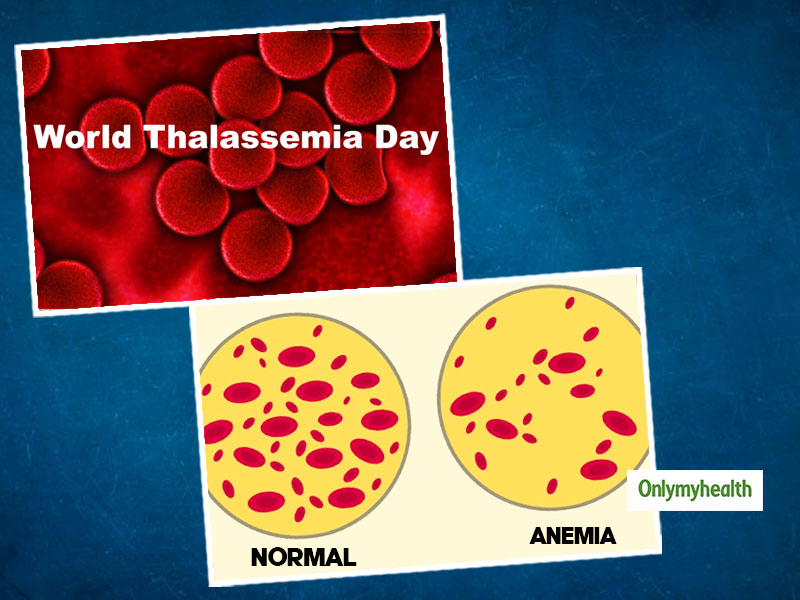 World Thalassemia Day

NORMAL

ANEMIA

Onlymyhealth